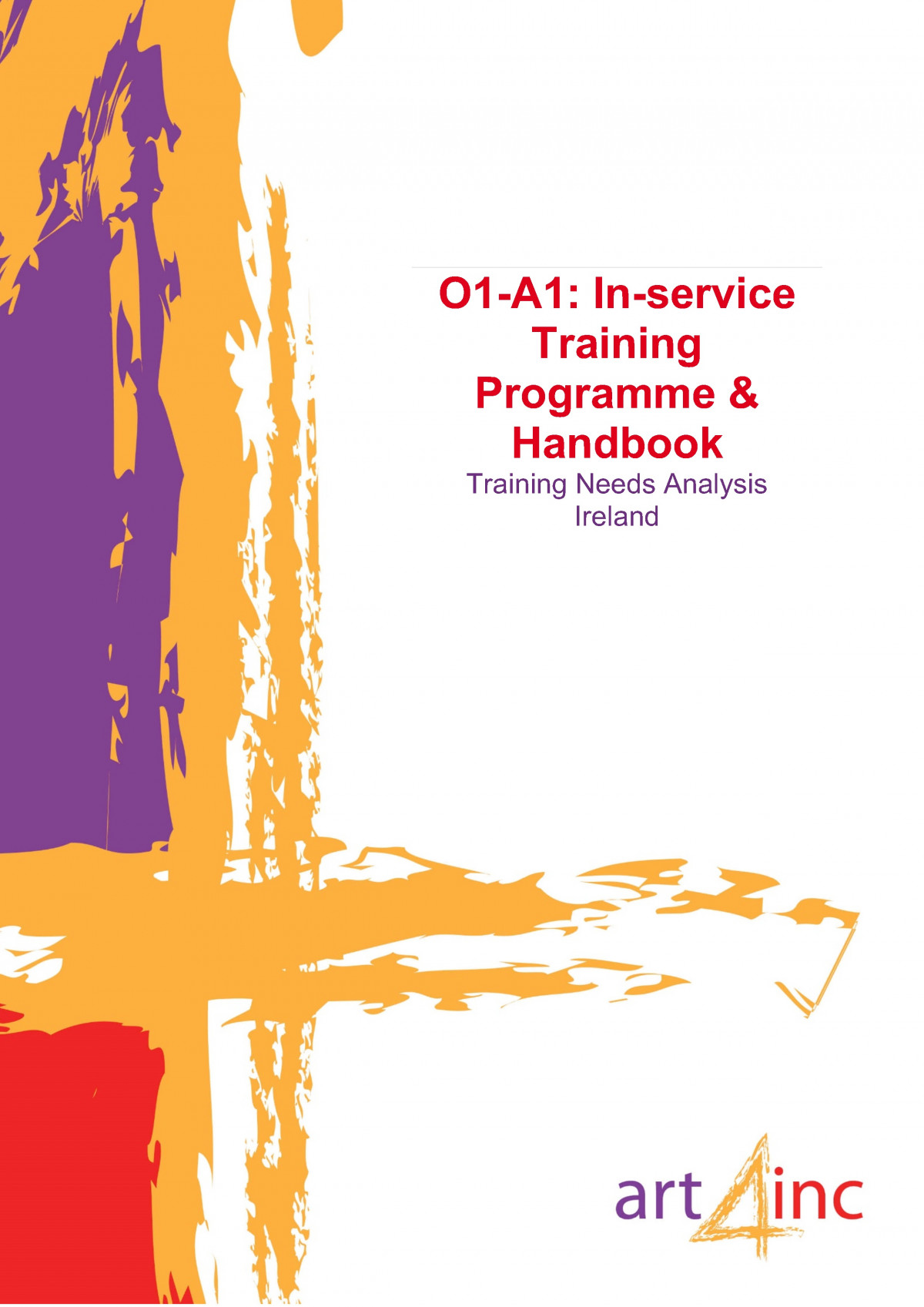 O1-A1: In-service Training Programme & Handbook

Training Needs Analysis
Ireland

art4inc